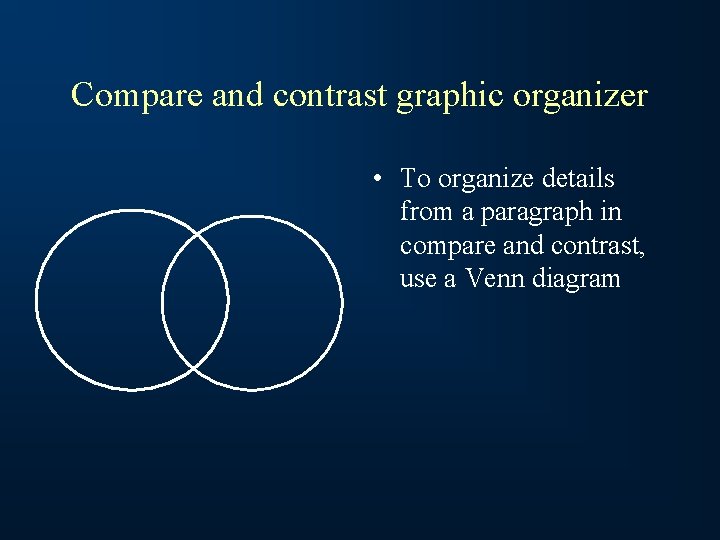 Compare and contrast graphic organizer

• To organize details from a paragraph in compare and contrast, use a Venn diagram